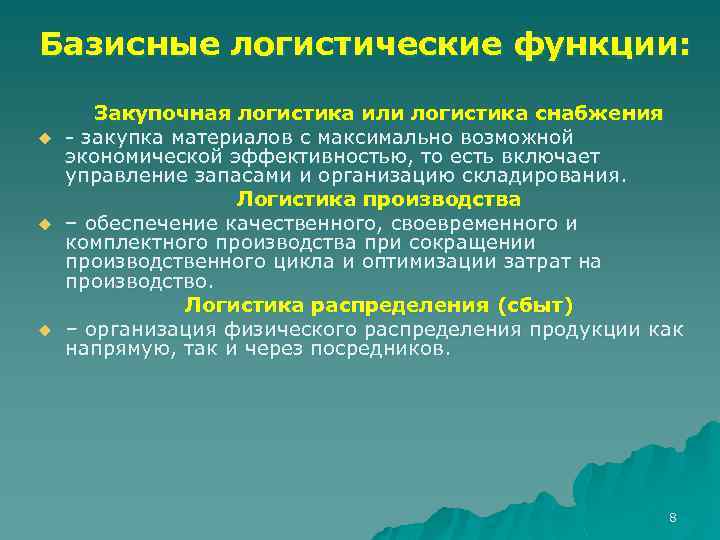 Базисные логистические функции:

Закупочная логистика или логистика снабжения

- закупка материалов с максимально возможной экономической эффективностью, то есть включает управление запасами и организацию складирования.

Логистика производства

– обеспечение качественного, своевременного и комплектного производства при сокращении производственного цикла и оптимизации затрат на производство.

Логистика распределения (сбыт)

– организация физического распределения продукции как напрямую, так и через посредников.

8